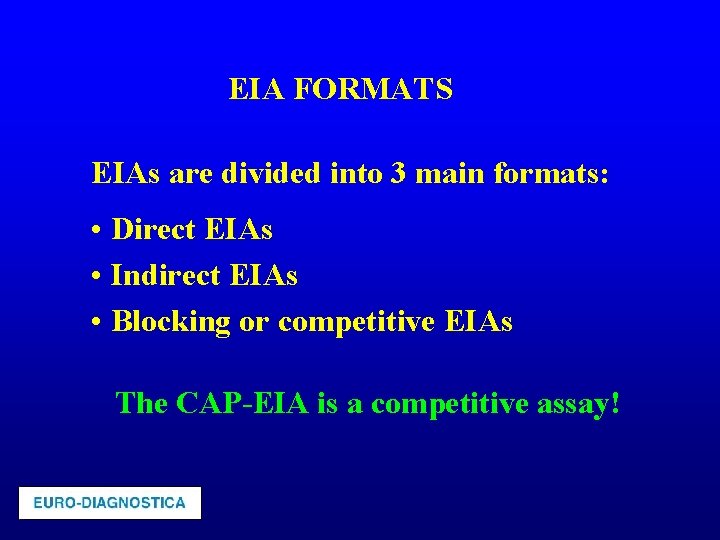 EIA FORMATS

EIAs are divided into 3 main formats:

• Direct EIAs
• Indirect EIAs
• Blocking or competitive EIAs

The CAP-EIA is a competitive assay!

EURO-DIAGNOSTICA